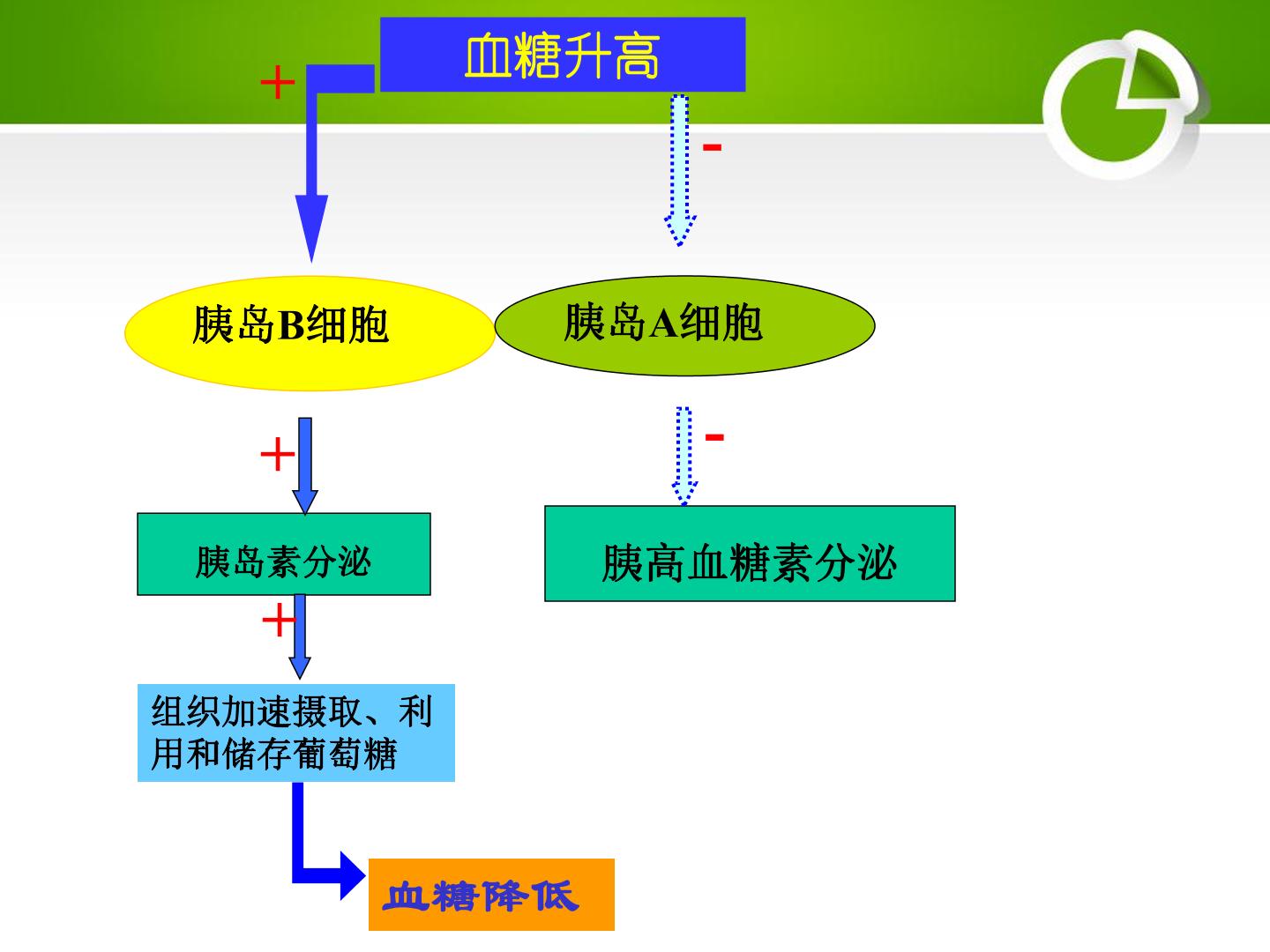 血糖升高

+

-

胰岛B细胞

胰岛A细胞

+

-

胰岛素分泌

胰高血糖素分泌

+

组织加速摄取、利用和储存葡萄糖

血糖降低